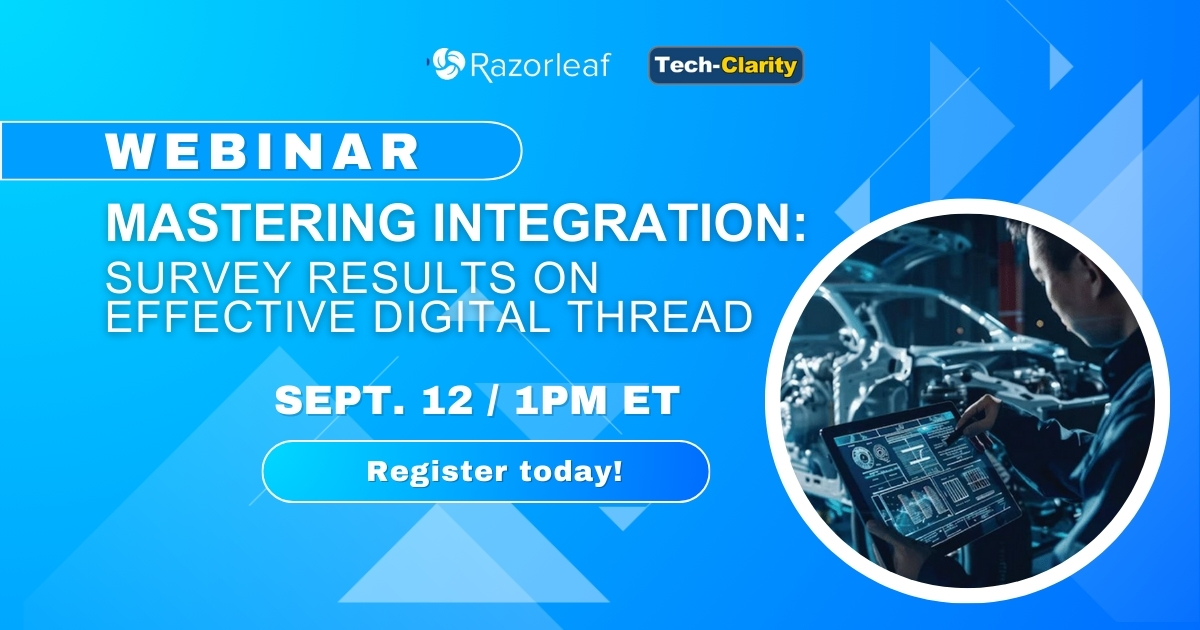 Razorleaf Tech-Clarity

WEBINAR

MASTERING INTEGRATION:
SURVEY RESULTS ON EFFECTIVE DIGITAL THREAD

SEPT. 12 / 1PM ET

Register today!